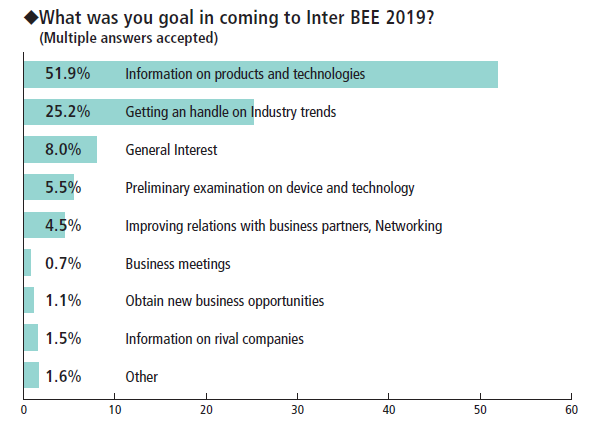 ◆What was you goal in coming to Inter BEE 2019?
(Multiple answers accepted)

51.9% Information on products and technologies
25.2% Getting an handle on Industry trends
8.0% General Interest
5.5% Preliminary examination on device and technology
4.5% Improving relations with business partners, Networking
0.7% Business meetings
1.1% Obtain new business opportunities
1.5% Information on rival companies
1.6% Other

0 10 20 30 40 50 60